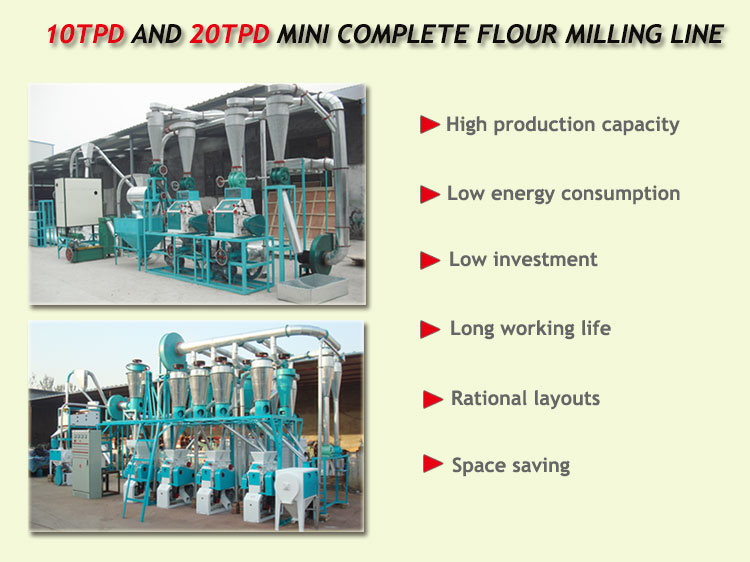 10TPD AND 20TPD MINI COMPLETE FLOUR MILLING LINE

High production capacity

Low energy consumption

Low investment

Long working life

Rational layouts

Space saving